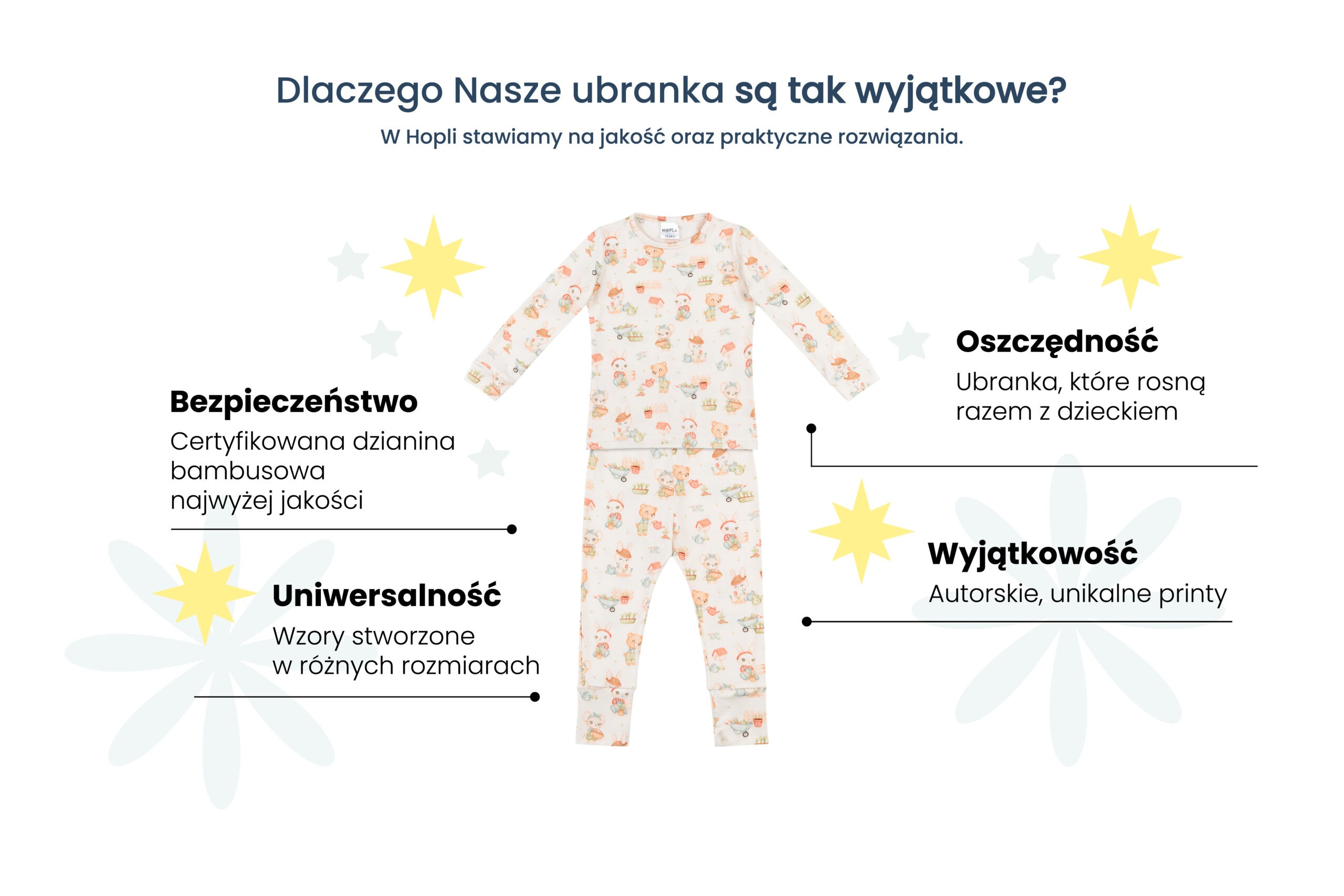 Dlaczego Nasze ubranka są tak wyjątkowe?
W Hopli stawiamy na jakość oraz praktyczne rozwiązania.

HOPLA

Bezpieczeństwo
Certyfikowana dzianina bambusowa najwyżej jakości

Uniwersalność
Wzory stworzone w różnych rozmiarach

Oszczędność
Ubranka, które rosną razem z dzieckiem

Wyjątkowość
Autorskie, unikalne printy